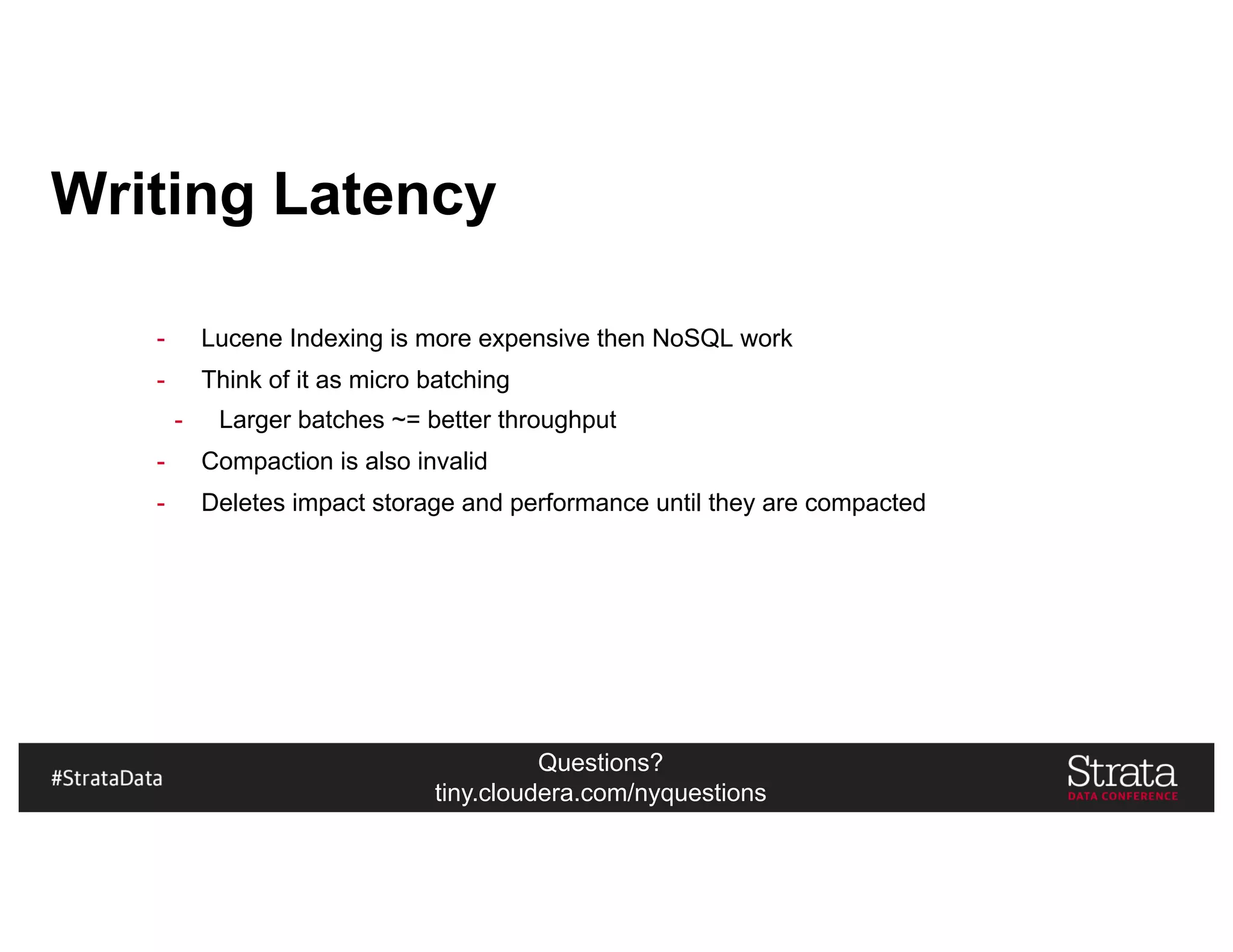 Writing Latency

- Lucene Indexing is more expensive then NoSQL work
- Think of it as micro batching
  - Larger batches ~= better throughput
- Compaction is also invalid
- Deletes impact storage and performance until they are compacted

#StrataData

Questions?
tiny.cloudera.com/nyquestions

Strata
DATA CONFERENCE